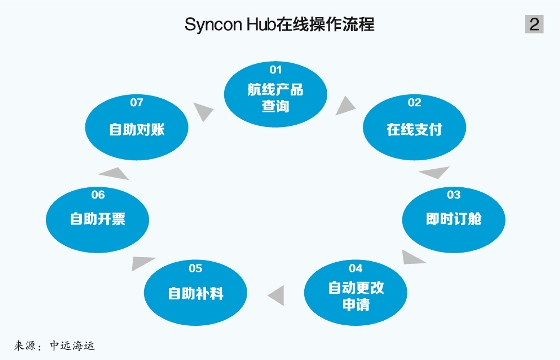 Syncon Hub在线操作流程

2

01
航线产品查询

02
在线支付

03
即时订舱

04
自动更改申请

05
自助补料

06
自助开票

07
自助对账

来源：中远海运